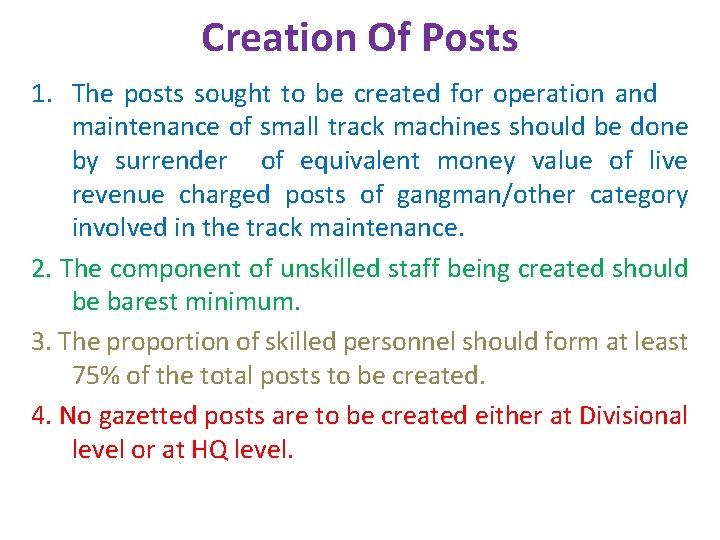 Creation Of Posts

1. The posts sought to be created for operation and maintenance of small track machines should be done by surrender of equivalent money value of live revenue charged posts of gangman/other category involved in the track maintenance.

2. The component of unskilled staff being created should be barest minimum.

3. The proportion of skilled personnel should form at least 75% of the total posts to be created.

4. No gazetted posts are to be created either at Divisional level or at HQ level.